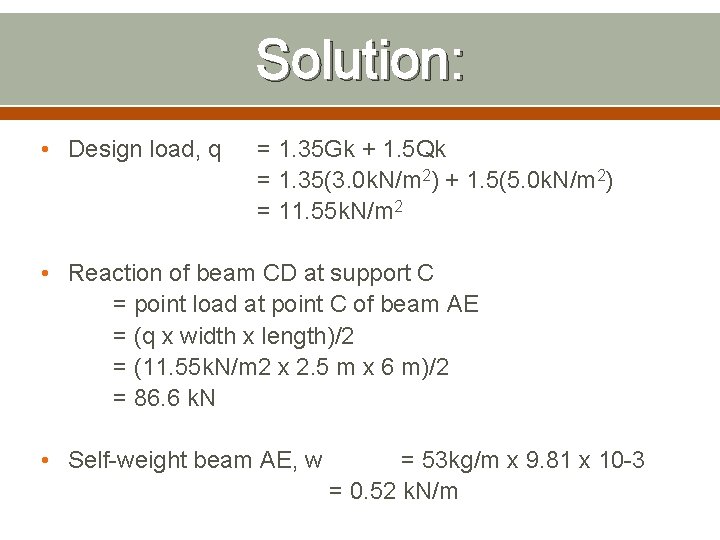 Solution:

• Design load, q = 1.35Gk + 1.5Qk
= 1.35(3.0kN/m$^2$) + 1.5(5.0kN/m$^2$)
= 11.55kN/m$^2$

• Reaction of beam CD at support C
= point load at point C of beam AE
= (q x width x length)/2
= (11.55kN/m2 x 2.5 m x 6 m)/2
= 86.6 kN

• Self-weight beam AE, w = 53kg/m x 9.81 x 10-3
= 0.52 kN/m